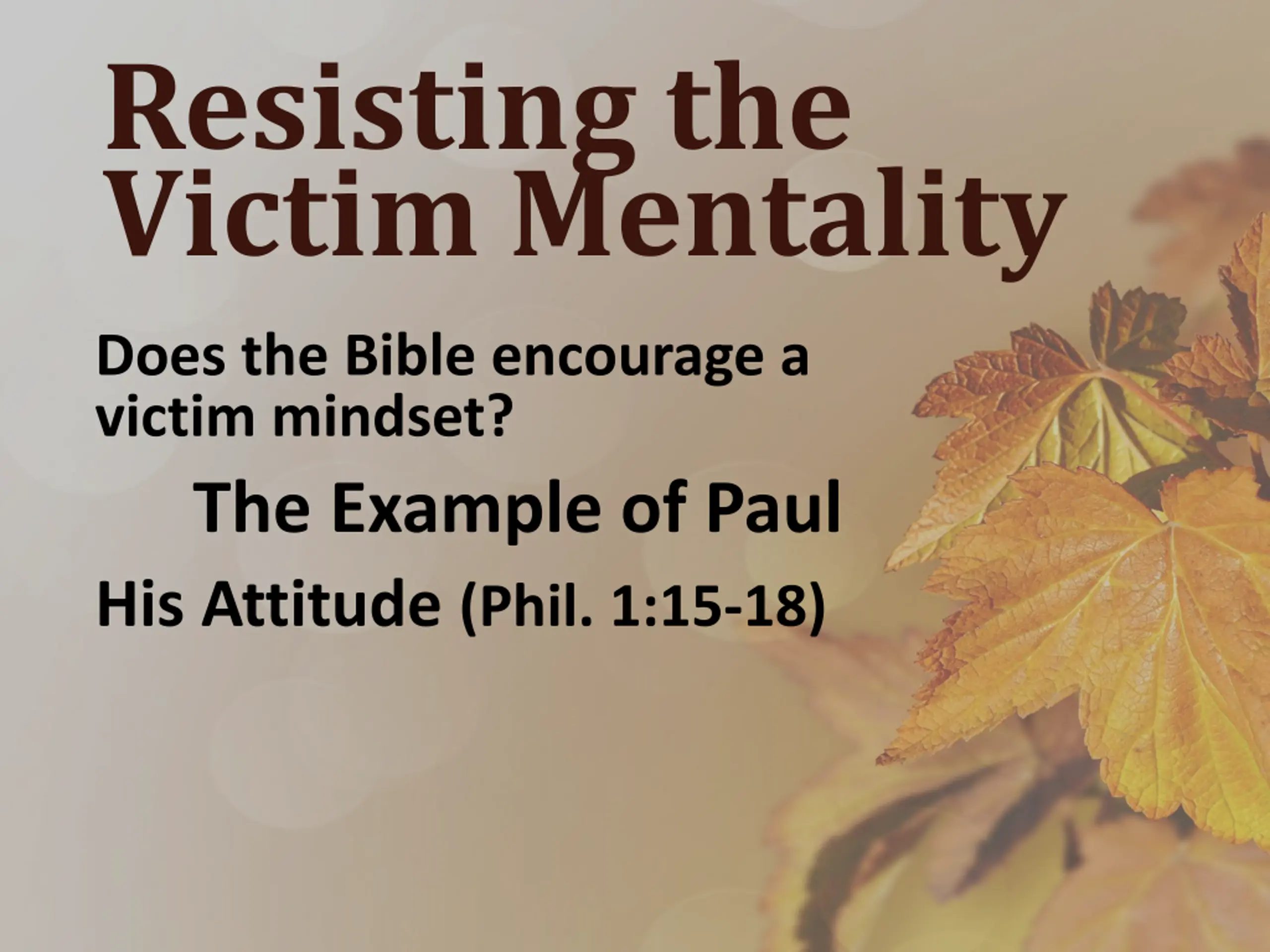 Resisting the Victim Mentality

Does the Bible encourage a victim mindset?

The Example of Paul

His Attitude (Phil. 1:15-18)